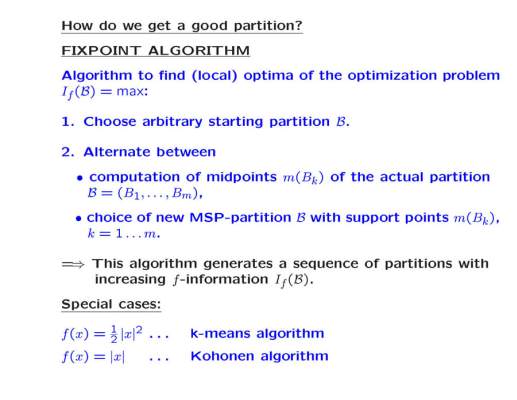 How do we get a good partition?

FIXPOINT ALGORITHM

Algorithm to find (local) optima of the optimization problem $I_f(\mathcal{B}) = \max$:

1. Choose arbitrary starting partition $\mathcal{B}$.

2. Alternate between

• computation of midpoints $m(B_k)$ of the actual partition $\mathcal{B} = (B_1, \ldots, B_m)$,

• choice of new MSP-partition $\mathcal{B}$ with support points $m(B_k)$, $k = 1 \ldots m$.

$\Longrightarrow$ This algorithm generates a sequence of partitions with increasing $f$-information $I_f(\mathcal{B})$.

Special cases:

$f(x) = \frac{1}{2}|x|^2$ ... k-means algorithm
$f(x) = |x|$ ... Kohonen algorithm